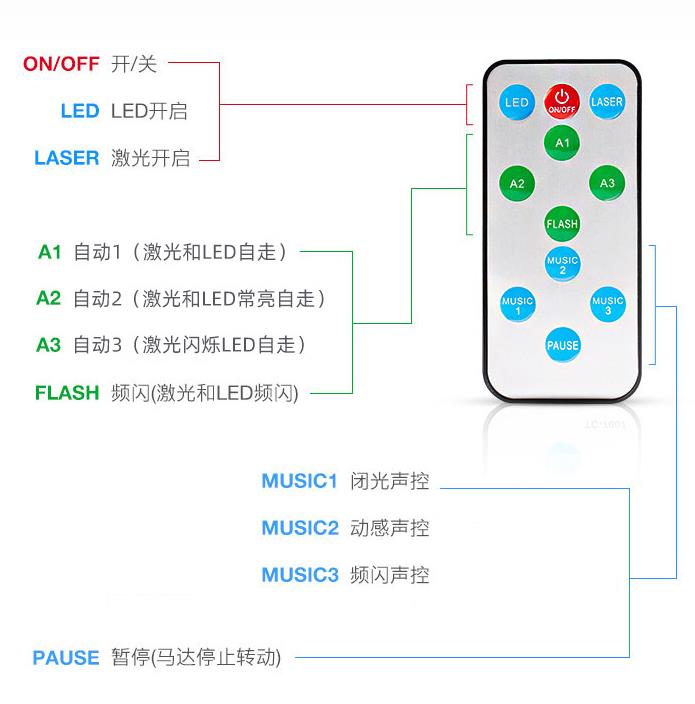 ON/OFF 开/关

LED LED开启

LASER 激光开启

A1 自动1（激光和LED自走）

A2 自动2（激光和LED常亮自走）

A3 自动3（激光闪烁LED自走）

FLASH 频闪(激光和LED频闪)

LED
ON/OFF
LASER
A1
A2
A3
FLASH
MUSIC 2
MUSIC 1
MUSIC 3
PAUSE

MUSIC1 闭光声控

MUSIC2 动感声控

MUSIC3 频闪声控

PAUSE 暂停(马达停止转动)